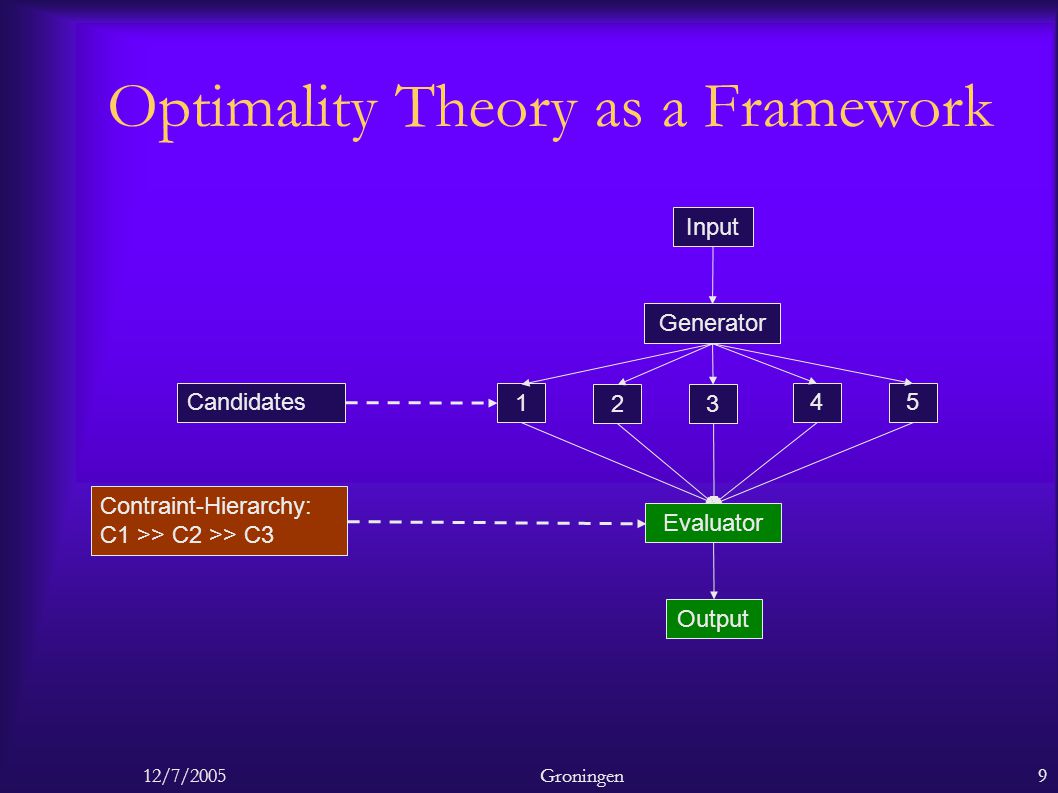 Optimality Theory as a Framework

Input

Generator

Candidates

1

2

3

4

5

Contraint-Hierarchy:
C1 >> C2 >> C3

Evaluator

Output

12/7/2005

Groningen

9